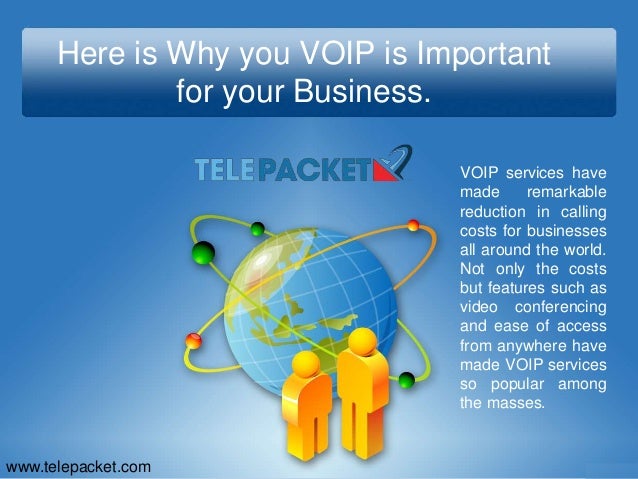 Here is Why you VOIP is Important for your Business.

TELEPACKET

VOIP services have made remarkable reduction in calling costs for businesses all around the world. Not only the costs but features such as video conferencing and ease of access from anywhere have made VOIP services so popular among the masses.

www.telepacket.com